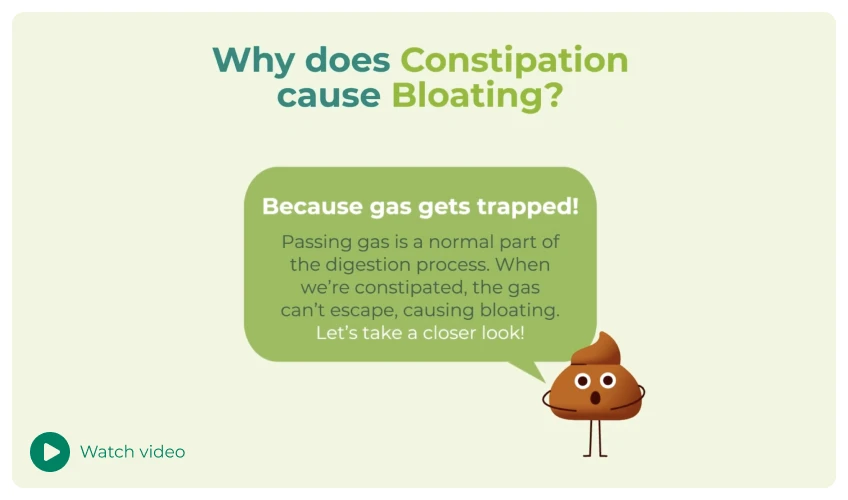 Why does Constipation cause Bloating?

Because gas gets trapped!

Passing gas is a normal part of the digestion process. When we're constipated, the gas can't escape, causing bloating. Let's take a closer look!

Watch video